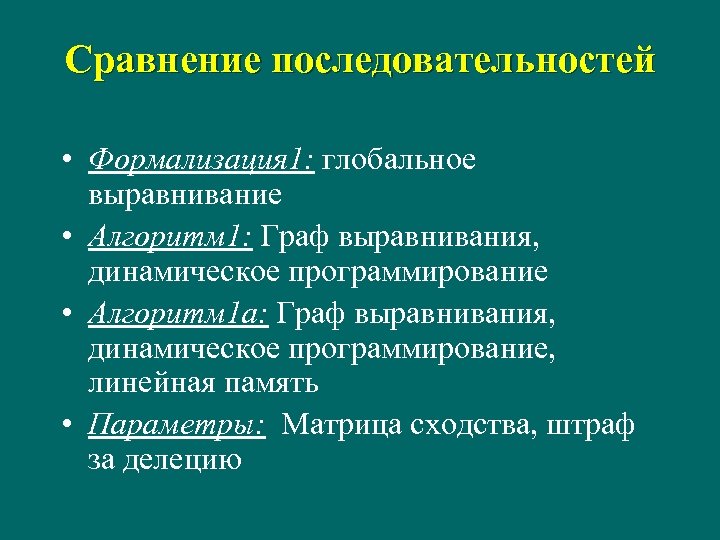 Сравнение последовательностей

• Формализация1: глобальное выравнивание

• Алгоритм1: Граф выравнивания, динамическое программирование

• Алгоритм1а: Граф выравнивания, динамическое программирование, линейная память

• Параметры: Матрица сходства, штраф за делецию